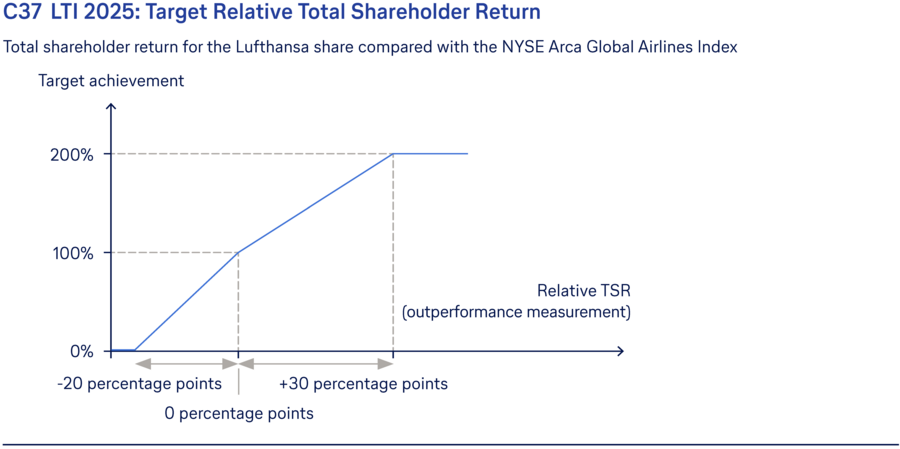 C37 LTI 2025: Target Relative Total Shareholder Return

Total shareholder return for the Lufthansa share compared with the NYSE Arca Global Airlines Index

Target achievement

200%

100%

0%

Relative TSR (outperformance measurement)

-20 percentage points

+30 percentage points

0 percentage points